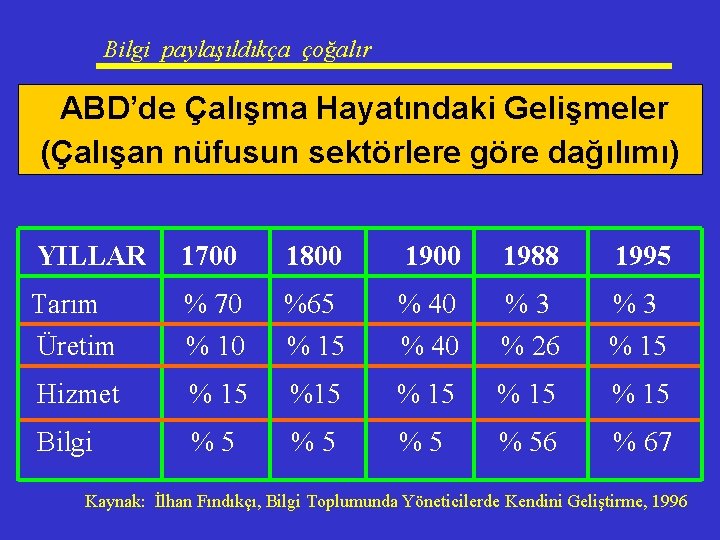 Bilgi paylaşıldıkça çoğalır

ABD'de Çalışma Hayatındaki Gelişmeler
(Çalışan nüfusun sektörlere göre dağılımı)

| YILLAR | 1700 | 1800 | 1900 | 1988 | 1995 |
|---|---|---|---|---|---|
| Tarım | % 70 | %65 | % 40 | % 3 | % 3 |
| Üretim | % 10 | % 15 | % 40 | % 26 | % 15 |
| Hizmet | % 15 | %15 | % 15 | % 15 | % 15 |
| Bilgi | % 5 | % 5 | % 5 | % 56 | % 67 |

Kaynak: İlhan Fındıkçı, Bilgi Toplumunda Yöneticilerde Kendini Geliştirme, 1996